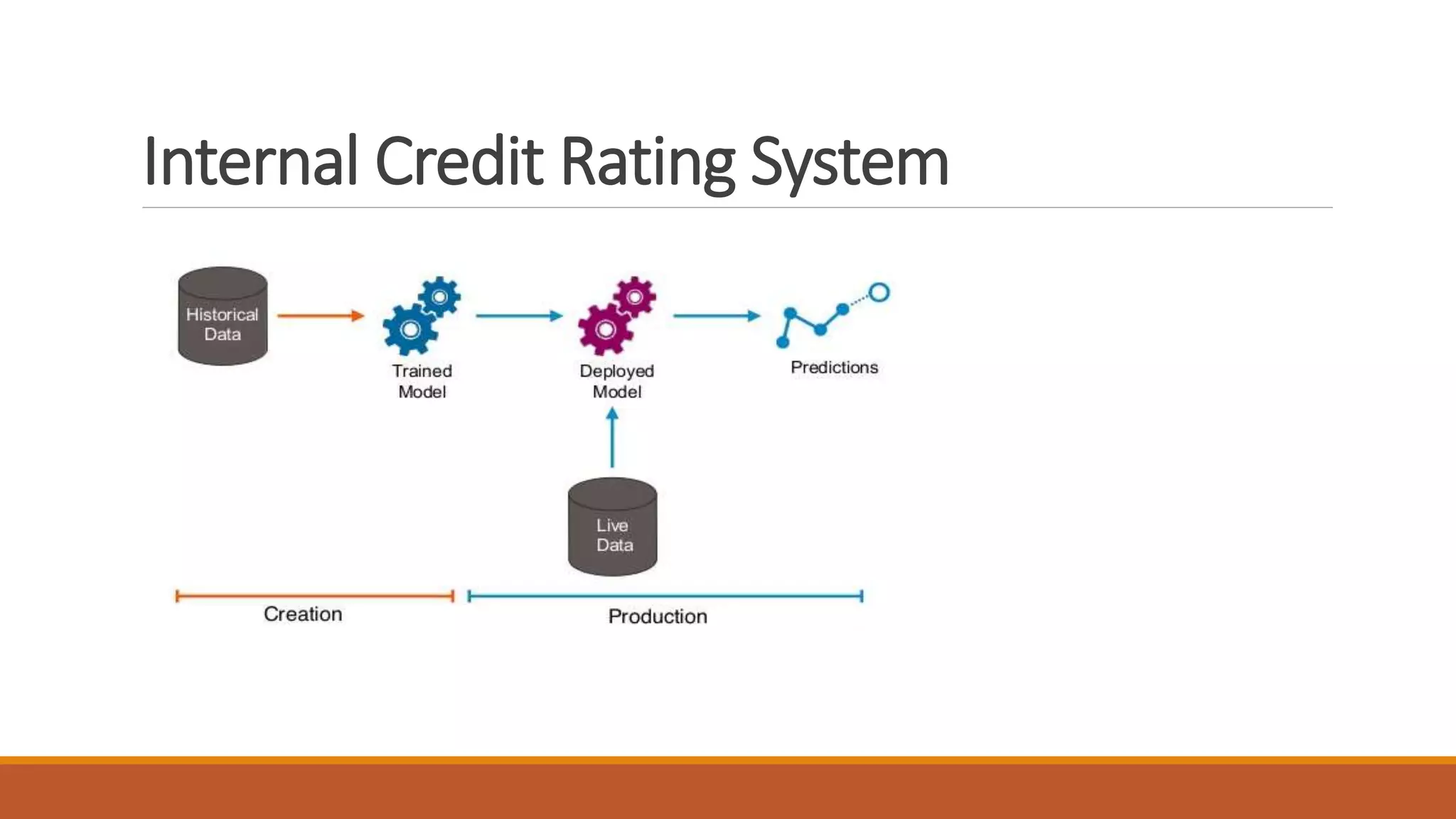 Internal Credit Rating System

Historical Data

Trained Model

Deployed Model

Predictions

Live Data

Creation

Production